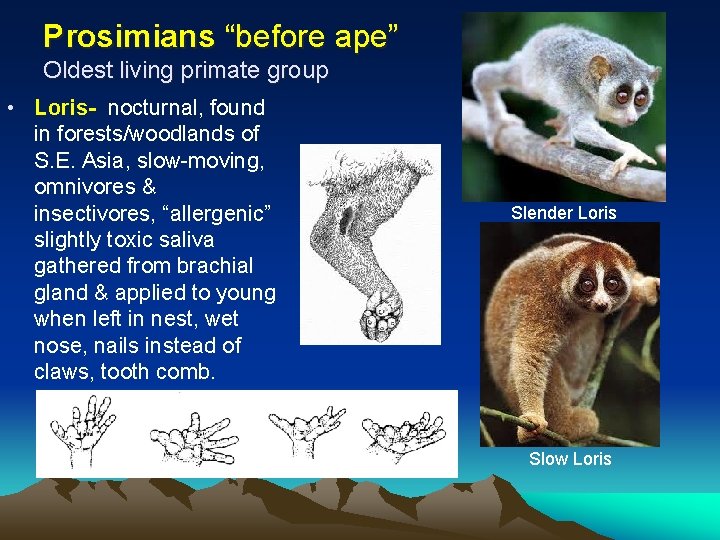 Prosimians “before ape”
Oldest living primate group

• Loris- nocturnal, found in forests/woodlands of S.E. Asia, slow-moving, omnivores & insectivores, “allergenic” slightly toxic saliva gathered from brachial gland & applied to young when left in nest, wet nose, nails instead of claws, tooth comb.

Slender Loris

Slow Loris